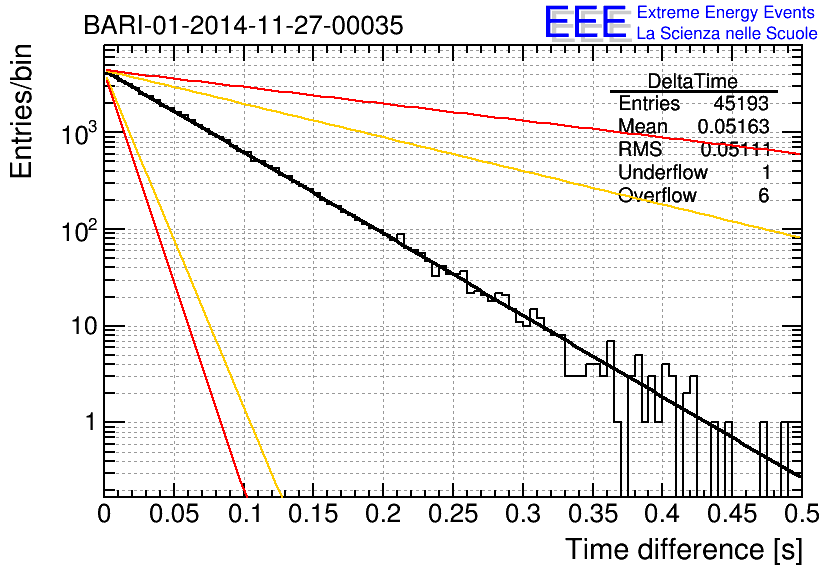 BARI-01-2014-11-27-00035

EEE Extreme Energy Events
La Scienza nelle Scuole

| DeltaTime | |
|---|---|
| Entries | 45193 |
| Mean | 0.05163 |
| RMS | 0.05111 |
| Underflow | 1 |
| Overflow | 6 |

Entries/bin

$10^3$

$10^2$

10

1

0 0.05 0.1 0.15 0.2 0.25 0.3 0.35 0.4 0.45 0.5

Time difference [s]